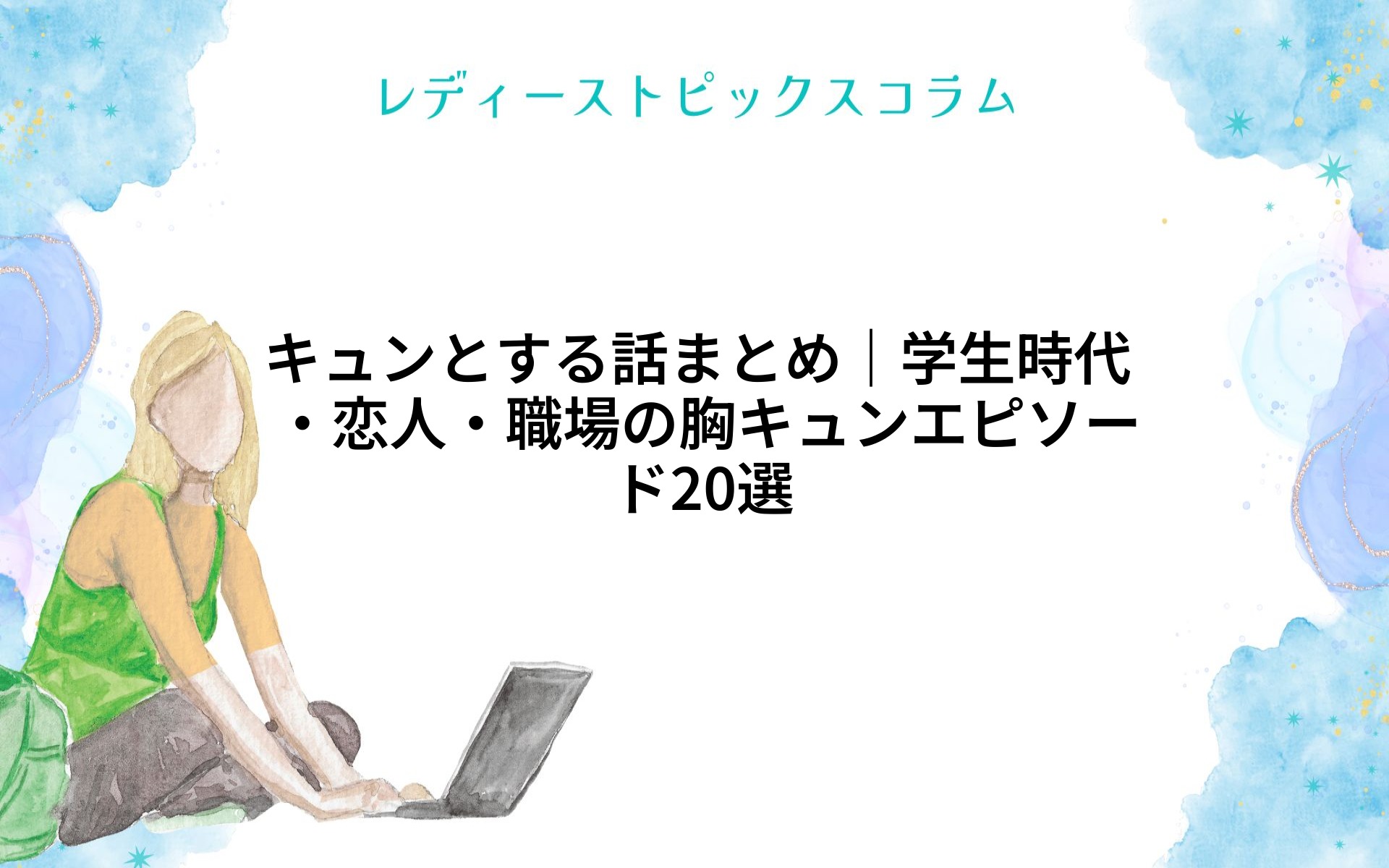 レディーストピックスコラム

キュンとする話まとめ｜学生時代・恋人・職場の胸キュンエピソード20選